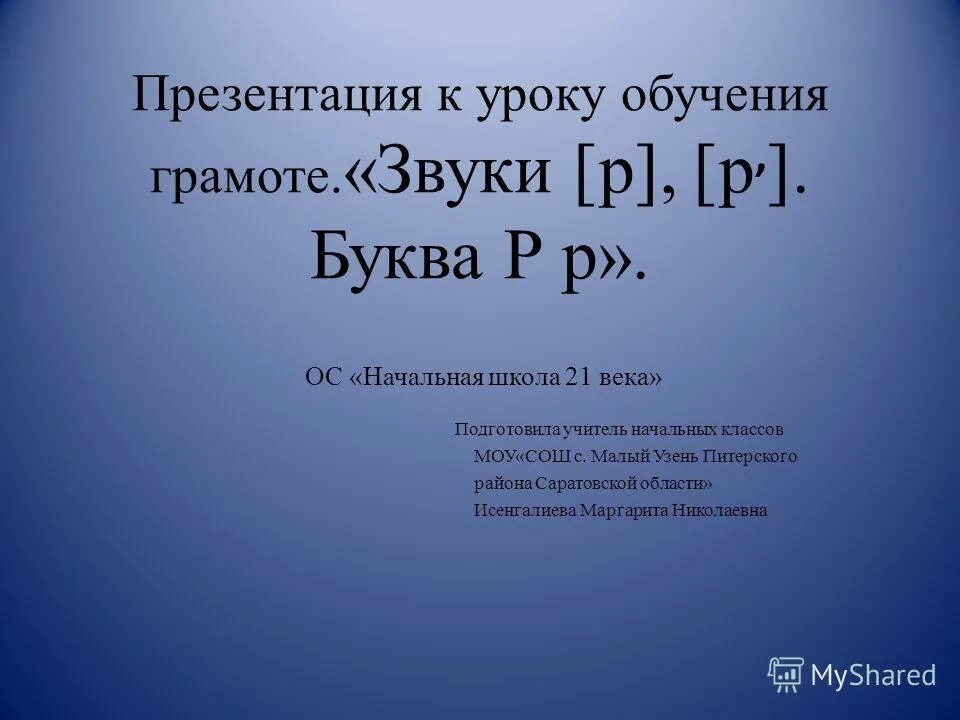 Презентация к уроку обучения грамоте.«Звуки [р], [р,]. Буква Р р».

ОС «Начальная школа 21 века»

Подготовила учитель начальных классов МОУ«СОШ с. Малый Узень Питерского района Саратовской области» Исенгалиева Маргарита Николаевна

MyShared